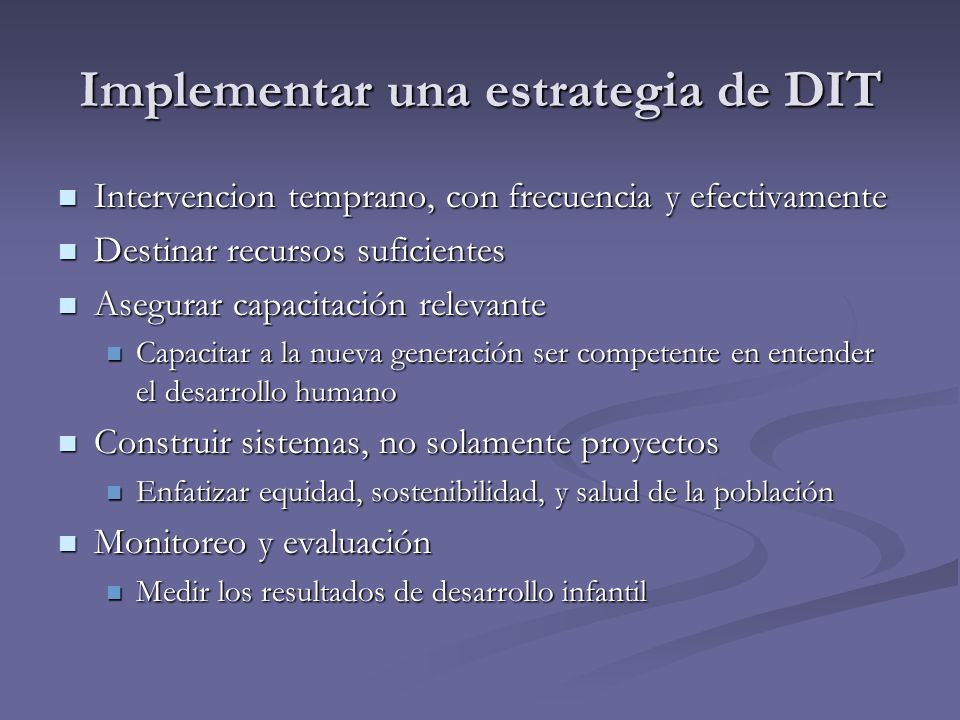 Implementar una estrategia de DIT

- Intervencion temprano, con frecuencia y efectivamente
- Destinar recursos suficientes
- Asegurar capacitación relevante
  - Capacitar a la nueva generación ser competente en entender el desarrollo humano
- Construir sistemas, no solamente proyectos
  - Enfatizar equidad, sostenibilidad, y salud de la población
- Monitoreo y evaluación
  - Medir los resultados de desarrollo infantil